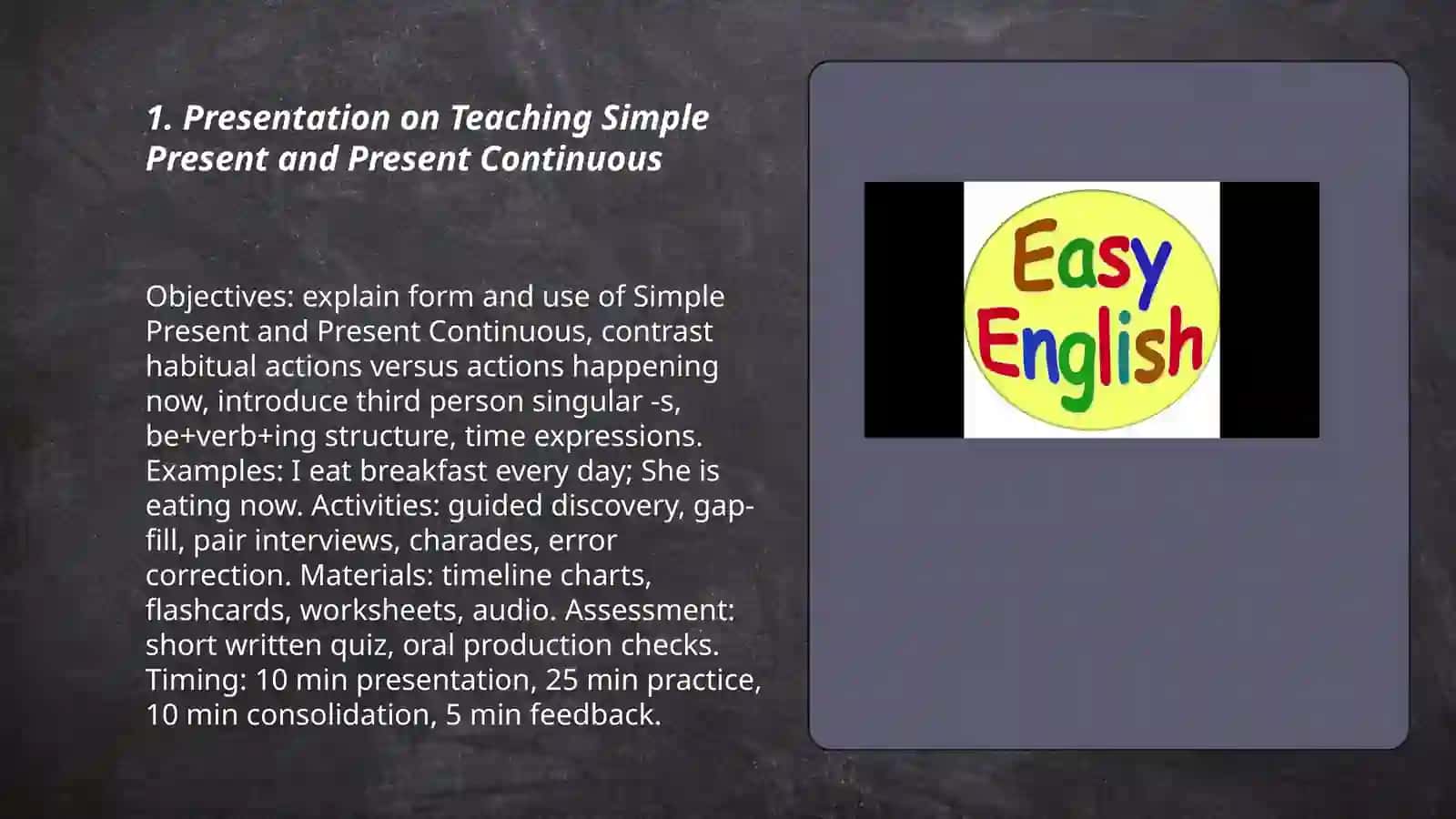 1. Presentation on Teaching Simple Present and Present Continuous

Objectives: explain form and use of Simple Present and Present Continuous, contrast habitual actions versus actions happening now, introduce third person singular -s, be+verb+ing structure, time expressions. Examples: I eat breakfast every day; She is eating now. Activities: guided discovery, gap-fill, pair interviews, charades, error correction. Materials: timeline charts, flashcards, worksheets, audio. Assessment: short written quiz, oral production checks. Timing: 10 min presentation, 25 min practice, 10 min consolidation, 5 min feedback.

Easy English